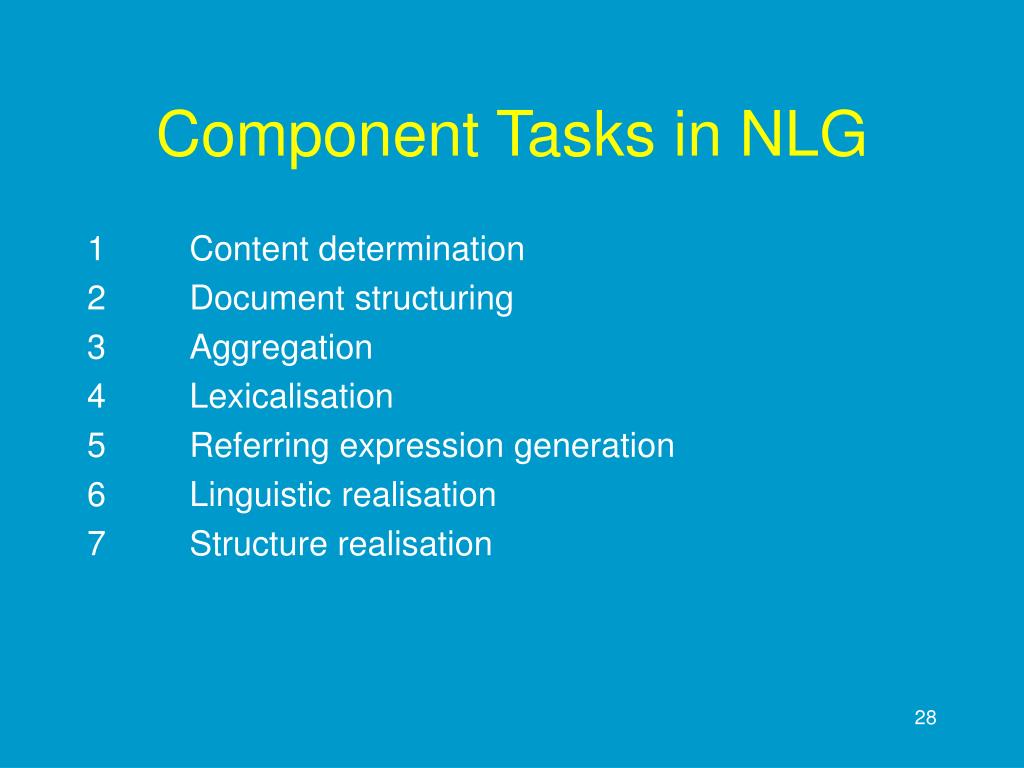 Component Tasks in NLG

1 Content determination
2 Document structuring
3 Aggregation
4 Lexicalisation
5 Referring expression generation
6 Linguistic realisation
7 Structure realisation

28